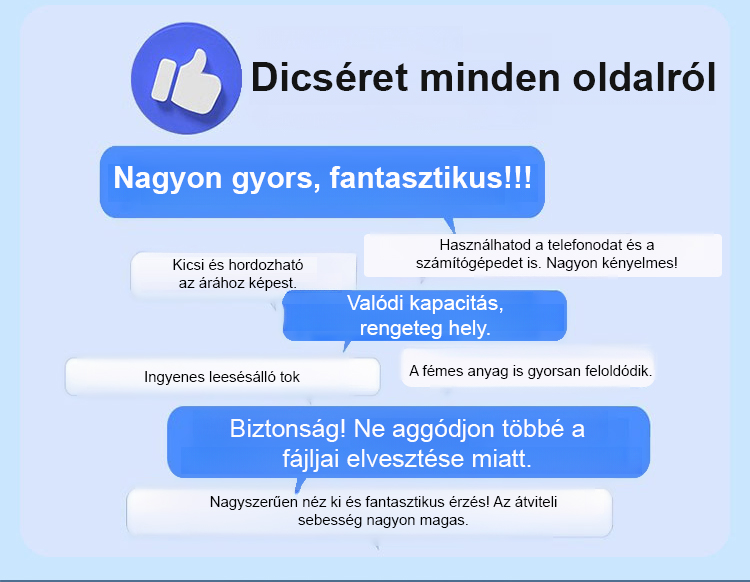 Dicséret minden oldalról

Nagyon gyors, fantasztikus!!!

Használhatod a telefonodat és a számítógépedet is. Nagyon kényelmes!

Kicsi és hordozható az árához képest.

Valódi kapacitás, rengeteg hely.

Ingyenes leesésálló tok

A fémes anyag is gyorsan feloldódik.

Biztonság! Ne aggódjon többé a fájljai elvesztése miatt.

Nagyszerűen néz ki és fantasztikus érzés! Az átviteli sebesség nagyon magas.